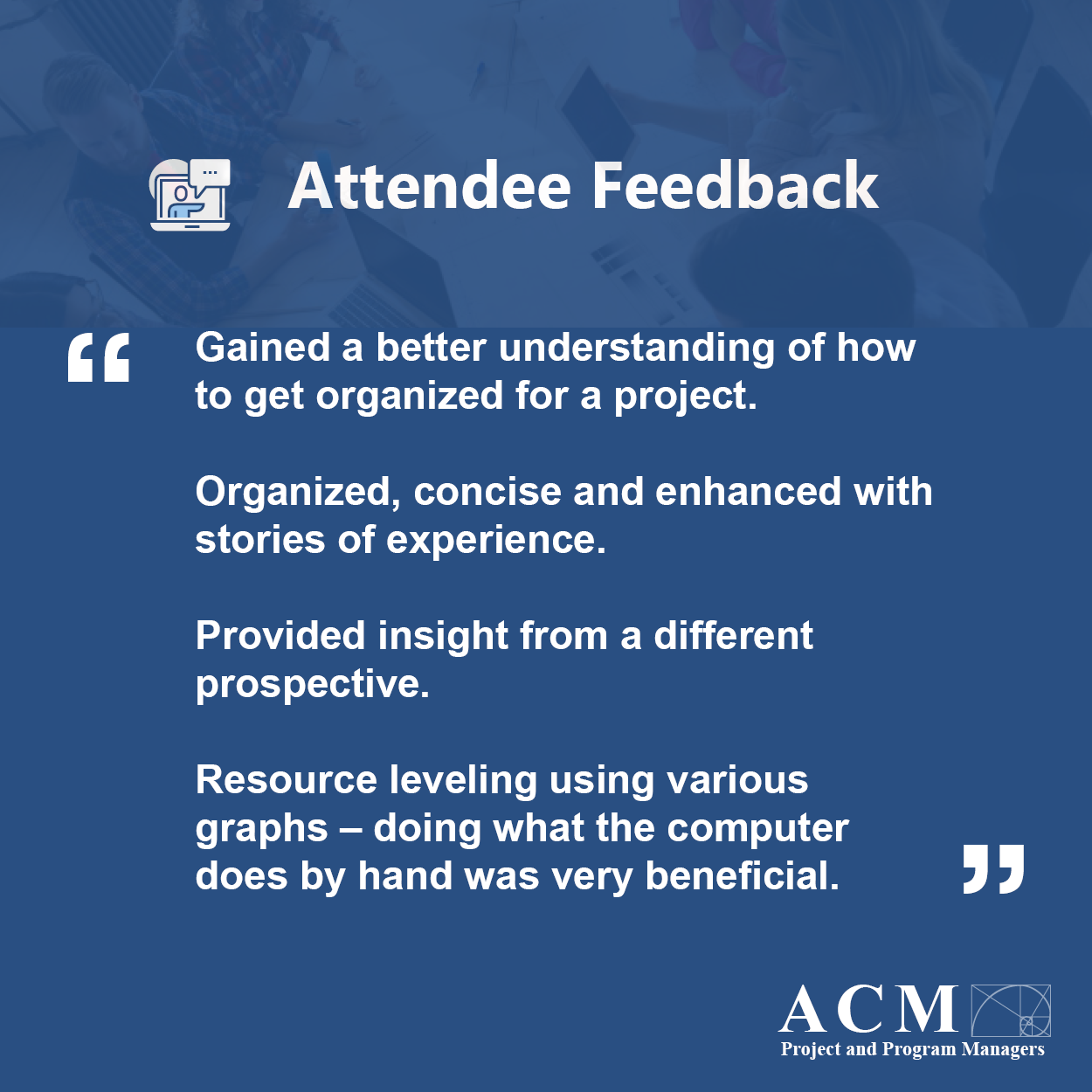 Attendee Feedback

“

Gained a better understanding of how to get organized for a project.

Organized, concise and enhanced with stories of experience.

Provided insight from a different prospective.

Resource leveling using various graphs – doing what the computer does by hand was very beneficial.

”

ACM
Project and Program Managers